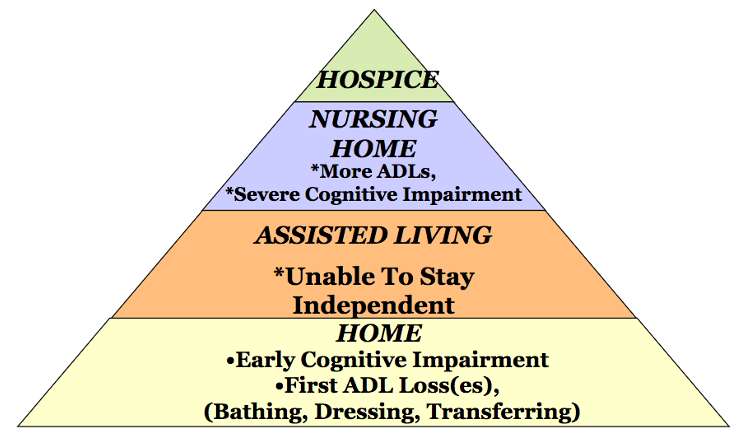 HOSPICE

NURSING HOME
*More ADLs,
*Severe Cognitive Impairment

ASSISTED LIVING

*Unable To Stay Independent

HOME
•Early Cognitive Impairment
•First ADL Loss(es),
(Bathing, Dressing, Transferring)